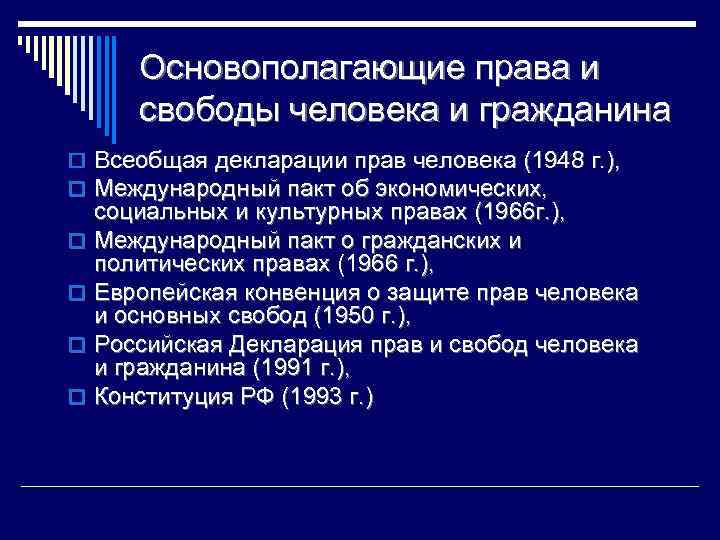 Основополагающие права и свободы человека и гражданина

Всеобщая декларации прав человека (1948 г.),
Международный пакт об экономических, социальных и культурных правах (1966г.),
Международный пакт о гражданских и политических правах (1966 г.),
Европейская конвенция о защите прав человека и основных свобод (1950 г.),
Российская Декларация прав и свобод человека и гражданина (1991 г.),
Конституция РФ (1993 г.)